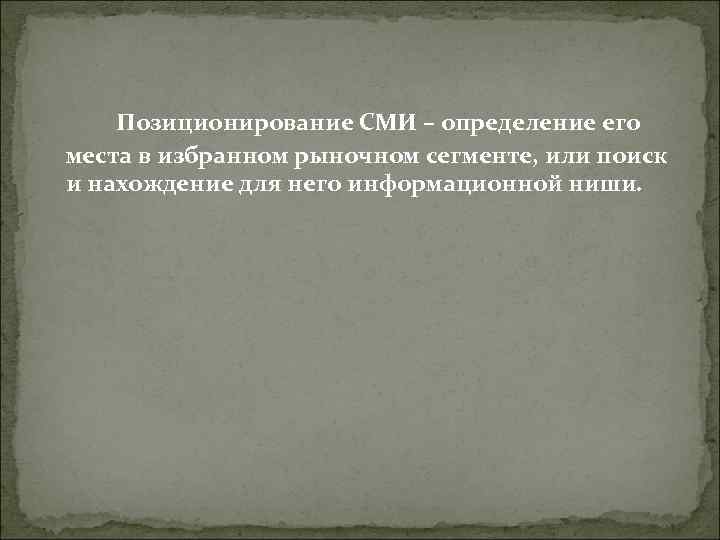 Позиционирование СМИ – определение его места в избранном рыночном сегменте, или поиск и нахождение для него информационной ниши.